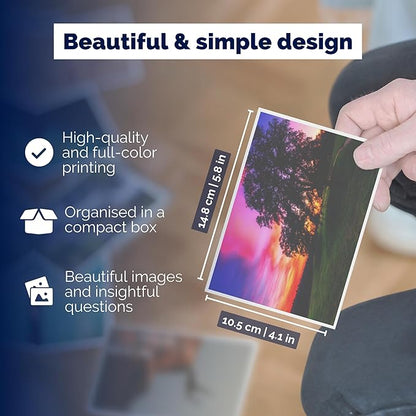 Beautiful & simple design

High-quality and full-color printing

Organised in a compact box

Beautiful images and insightful questions

14.8 cm | 5.8 in

10.5 cm | 4.1 in